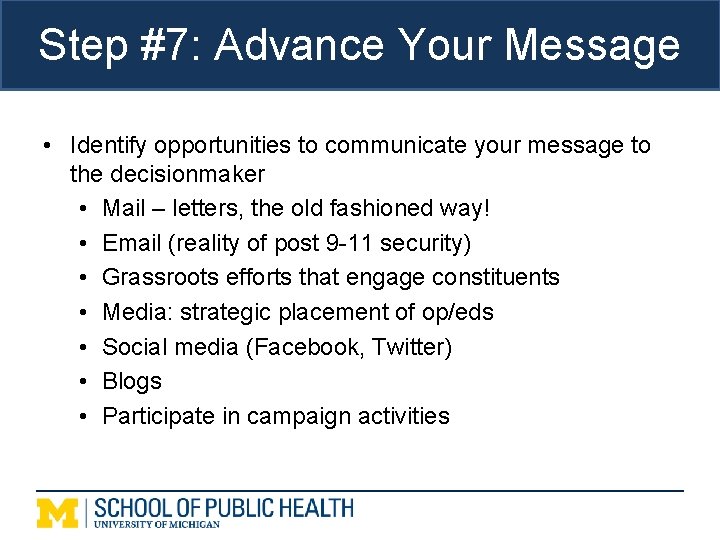 Step #7: Advance Your Message

• Identify opportunities to communicate your message to the decisionmaker
  • Mail – letters, the old fashioned way!
  • Email (reality of post 9-11 security)
  • Grassroots efforts that engage constituents
  • Media: strategic placement of op/eds
  • Social media (Facebook, Twitter)
  • Blogs
  • Participate in campaign activities

M | SCHOOL OF PUBLIC HEALTH
UNIVERSITY OF MICHIGAN